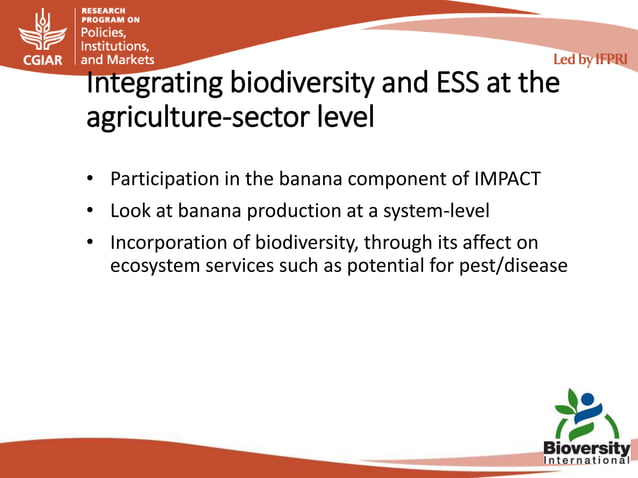 CGIAR
RESEARCH PROGRAM ON
Policies, Institutions, and Markets

Led by IFPRI

Integrating biodiversity and ESS at the agriculture-sector level

• Participation in the banana component of IMPACT
• Look at banana production at a system-level
• Incorporation of biodiversity, through its affect on ecosystem services such as potential for pest/disease

Bioversity International